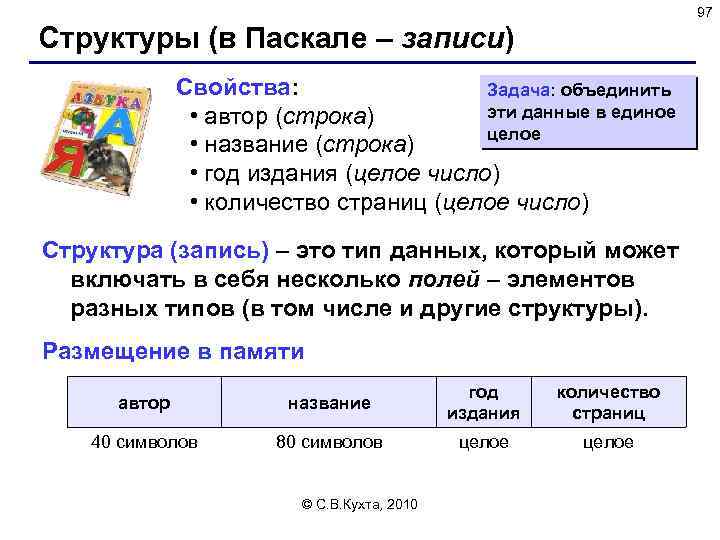 97

Структуры (в Паскале – записи)

АЗБУКА
А
Я

Свойства:
• автор (строка)
• название (строка)
• год издания (целое число)
• количество страниц (целое число)

Задача: объединить эти данные в единое целое

Структура (запись) – это тип данных, который может включать в себя несколько полей – элементов разных типов (в том числе и другие структуры).

Размещение в памяти

| автор | название | год издания | количество страниц |
|---|---|---|---|
| 40 символов | 80 символов | целое | целое |

© С.В.Кухта, 2010